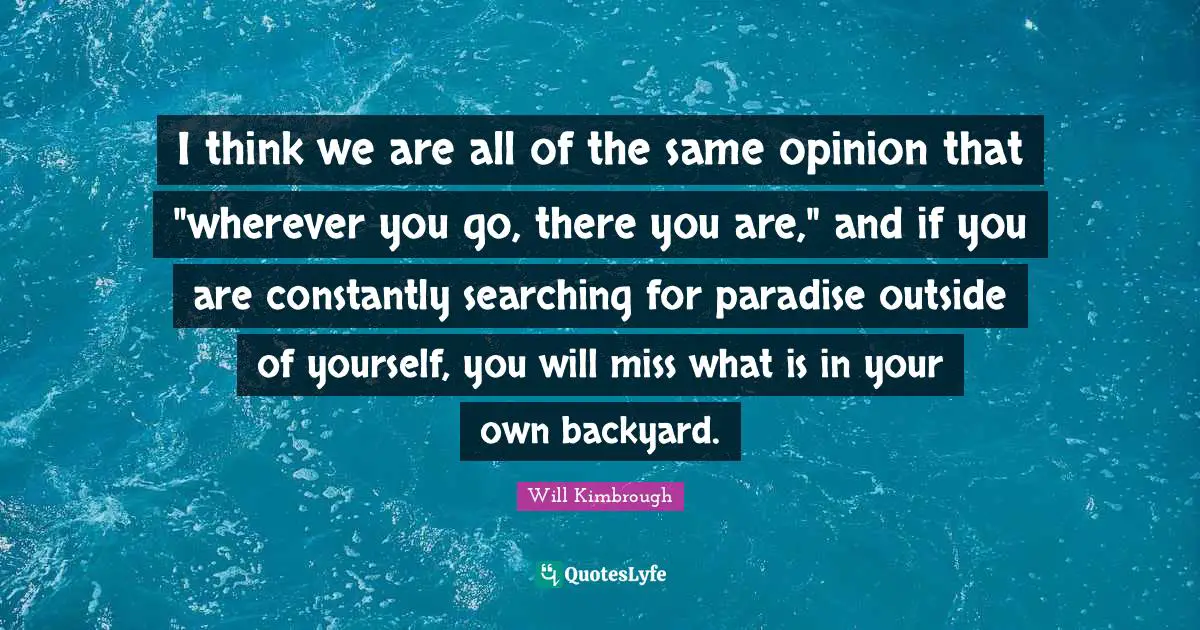 I think we are all of the same opinion that "wherever you go, there you are," and if you are constantly searching for paradise outside of yourself, you will miss what is in your own backyard.

Will Kimbrough

QuotesLyfe